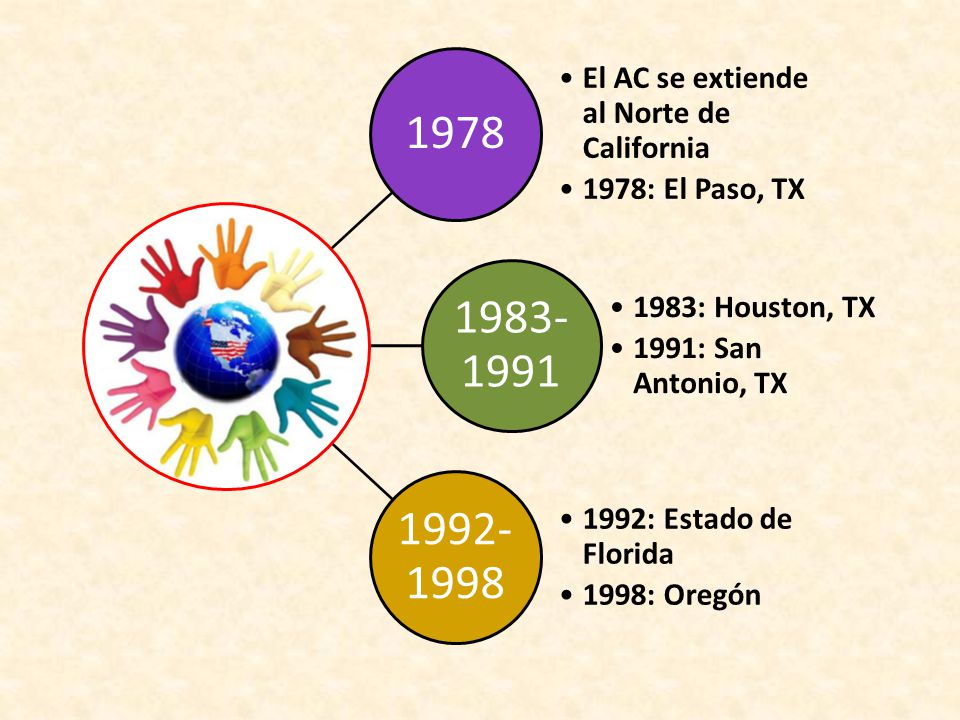 1978

• El AC se extiende al Norte de California
• 1978: El Paso, TX

1983-1991

• 1983: Houston, TX
• 1991: San Antonio, TX

1992-1998

• 1992: Estado de Florida
• 1998: Oregón